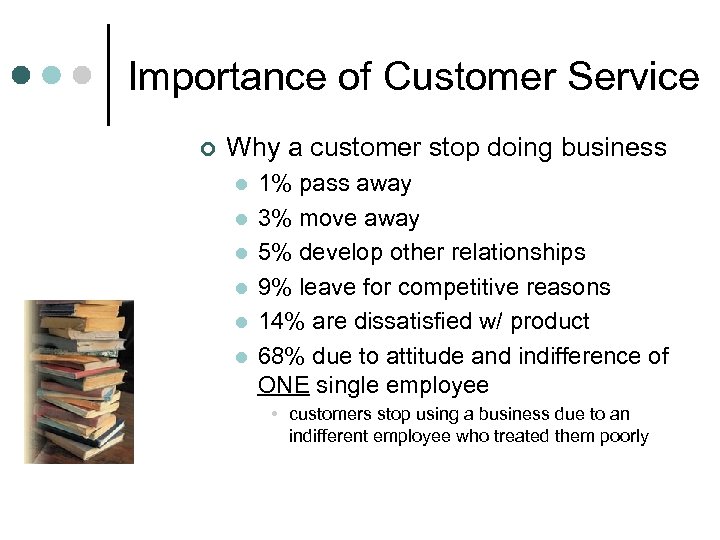 Importance of Customer Service

Why a customer stop doing business
1% pass away
3% move away
5% develop other relationships
9% leave for competitive reasons
14% are dissatisfied w/ product
68% due to attitude and indifference of ONE single employee
customers stop using a business due to an indifferent employee who treated them poorly